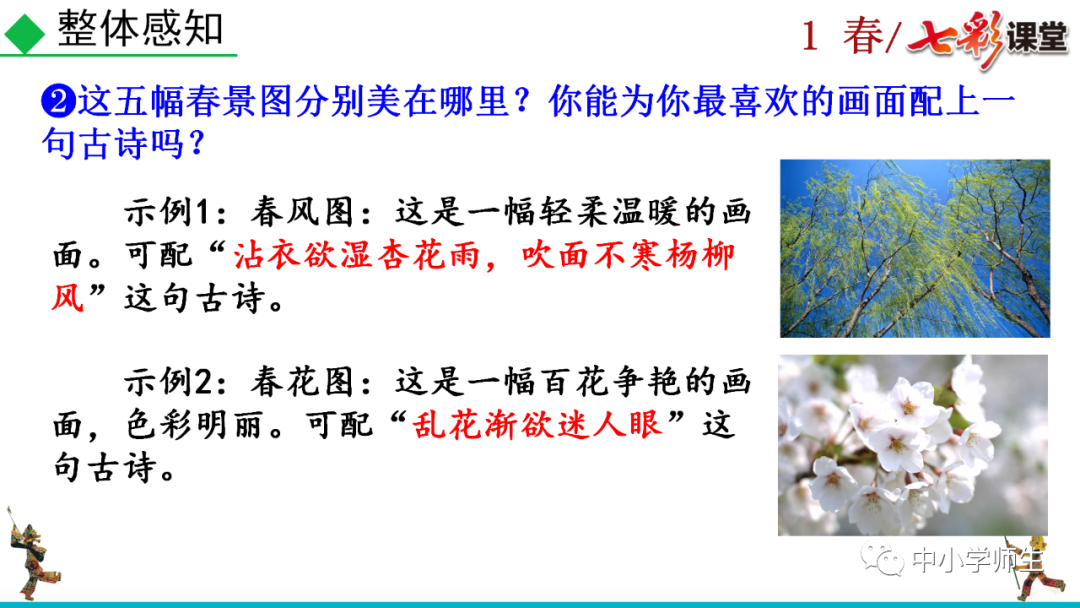 整体感知

1 春/七彩课堂

❷这五幅春景图分别美在哪里？你能为你最喜欢的画面配上一句古诗吗？

示例1：春风图：这是一幅轻柔温暖的画面。可配“沾衣欲湿杏花雨，吹面不寒杨柳风”这句古诗。

示例2：春花图：这是一幅百花争艳的画面，色彩明丽。可配“乱花渐欲迷人眼”这句古诗。

中小学师生